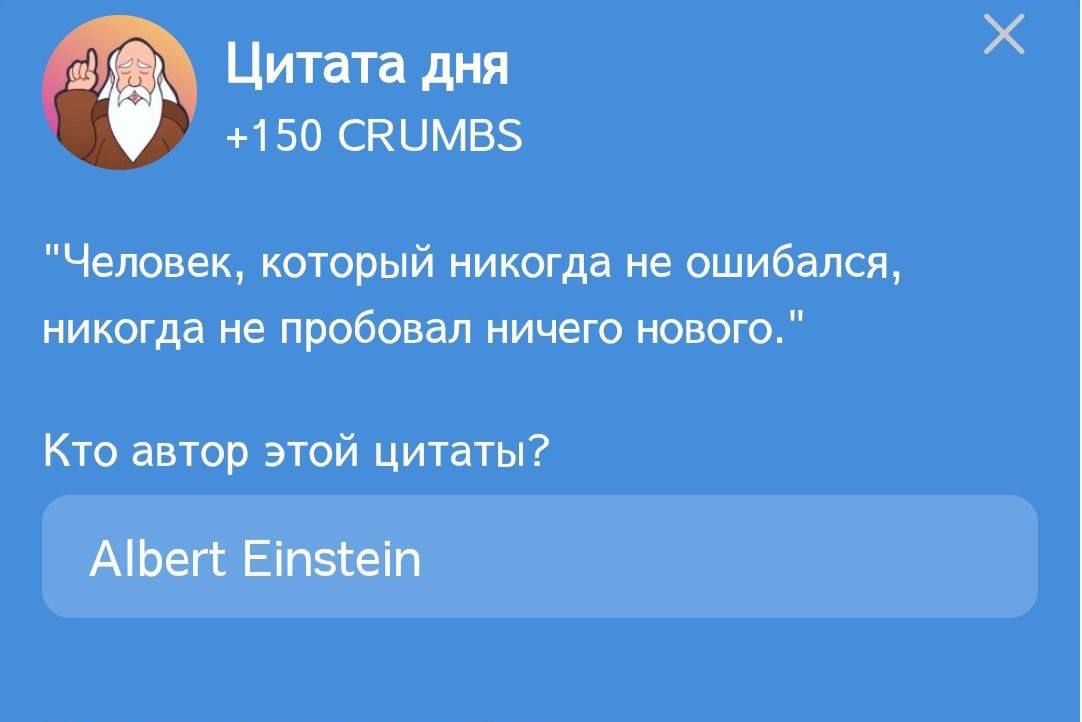 Цитата дня
+150 CRUMBS

"Человек, который никогда не ошибался, никогда не пробовал ничего нового."

Кто автор этой цитаты?

Albert Einstein